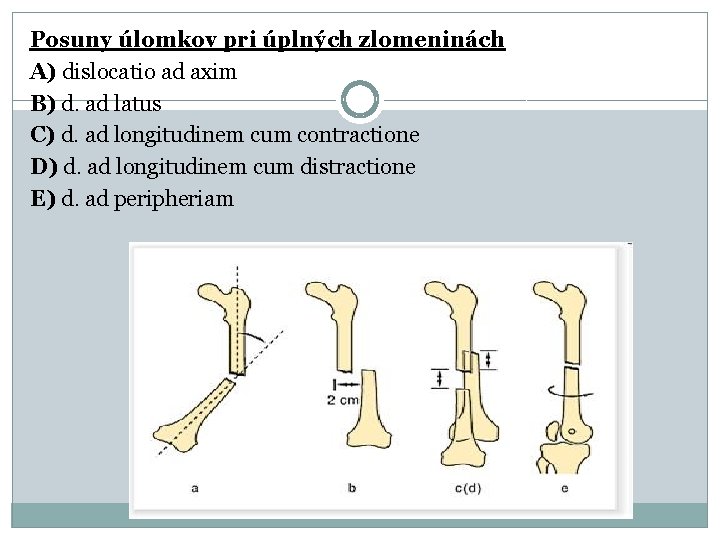 Posuny úlomkov pri úplných zlomeninách
A) dislocatio ad axim
B) d. ad latus
C) d. ad longitudinem cum contractione
D) d. ad longitudinem cum distractione
E) d. ad peripheriam

2 cm

a

b

c(d)

e